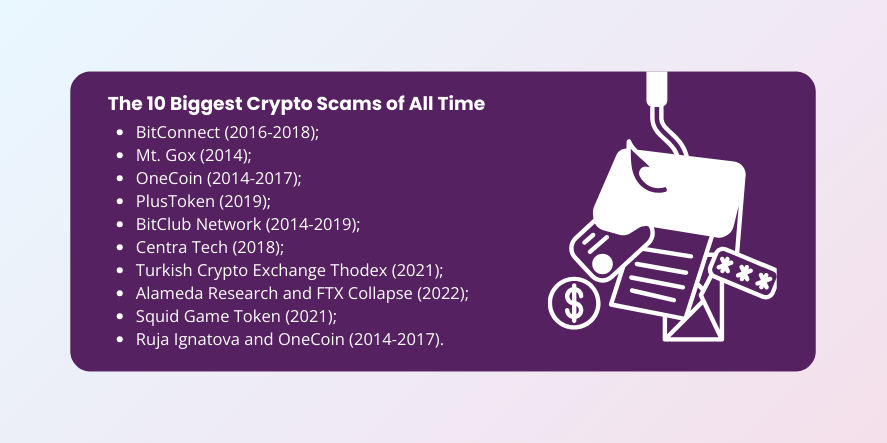 The 10 Biggest Crypto Scams of All Time

- BitConnect (2016-2018);
- Mt. Gox (2014);
- OneCoin (2014-2017);
- PlusToken (2019);
- BitClub Network (2014-2019);
- Centra Tech (2018);
- Turkish Crypto Exchange Thodex (2021);
- Alameda Research and FTX Collapse (2022);
- Squid Game Token (2021);
- Ruja Ignatova and OneCoin (2014-2017).

$

***